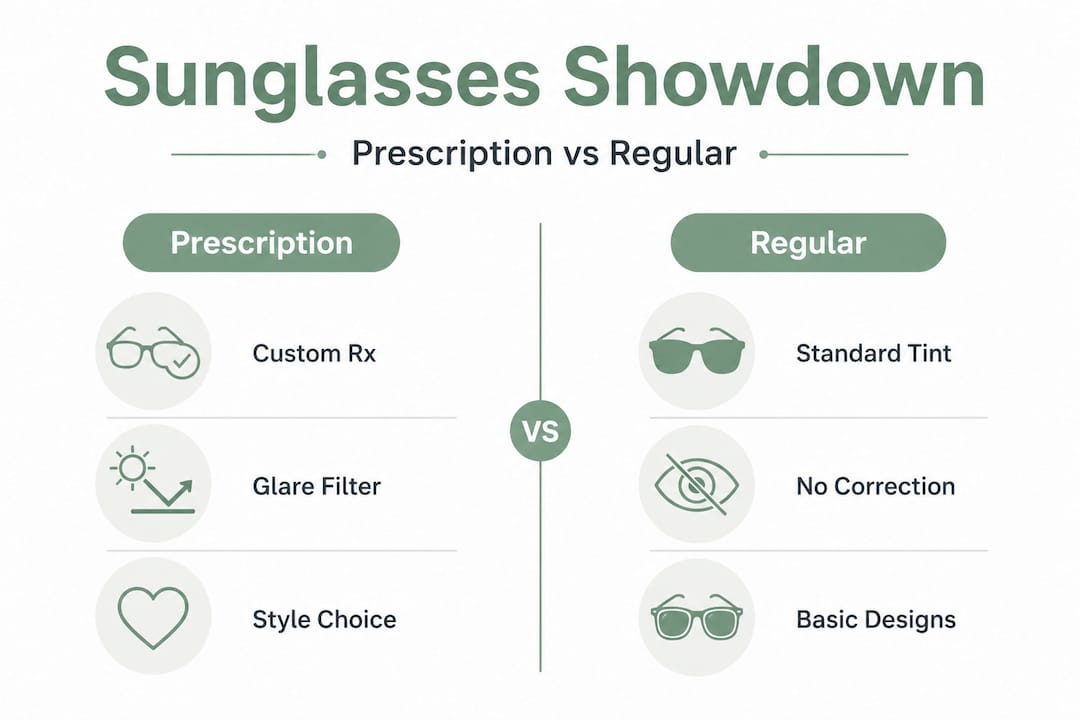 Sunglasses Showdown

Prescription vs Regular

Prescription

Custom Rx

Glare Filter

Style Choice

VS

Regular

Standard Tint

No Correction

Basic Designs